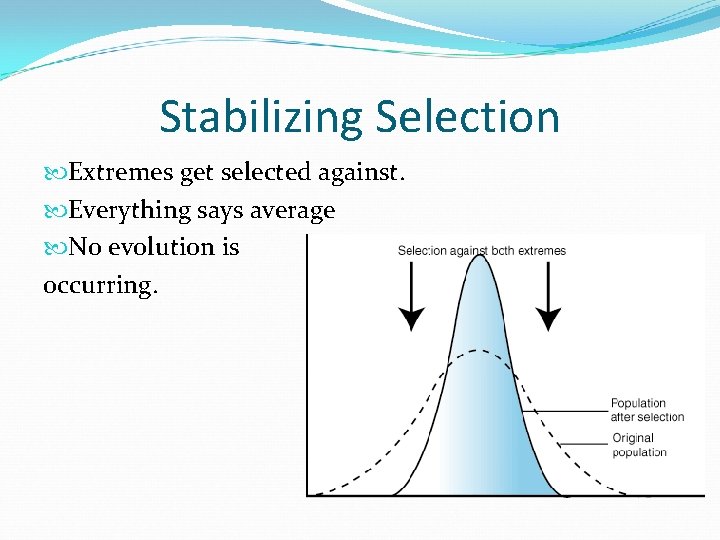 Stabilizing Selection

Extremes get selected against.

Everything says average

No evolution is occurring.

Selection against both extremes

Population after selection

Original population